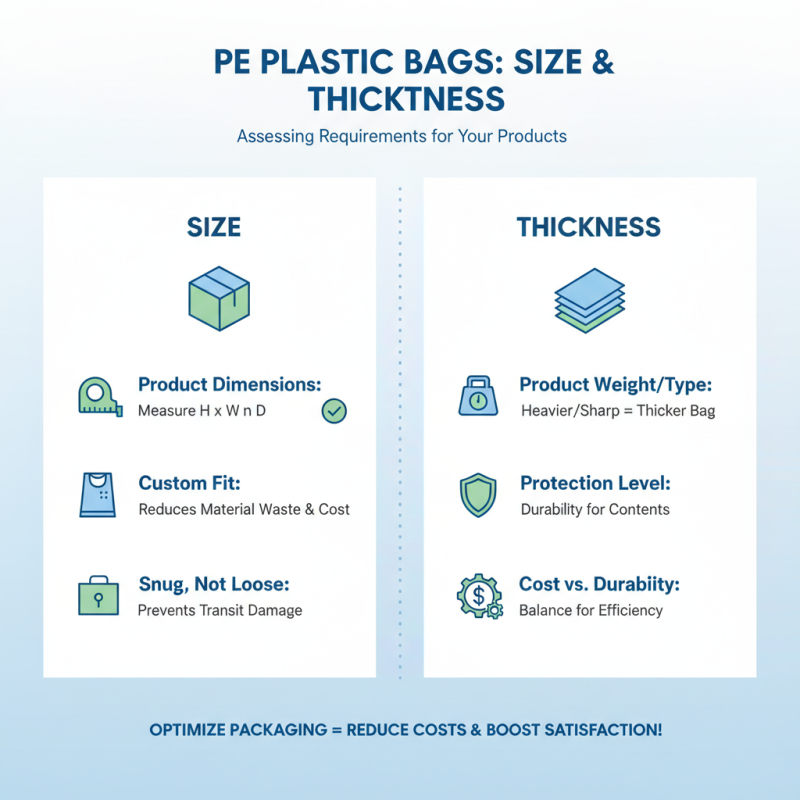 PE PLASTIC BAGS: SIZE & THICKNESS

Assessing Requirements for Your Products

SIZE

Product Dimensions:
Measure H x W n D

Custom Fit:
Reduces Material Waste & Cost

Snug, Not Loose:
Prevents Transit Damage

THICKNESS

Product Weight/Type:
Heavier/Sharp = Thicker Bag

Protection Level:
Durability for Contents

Cost vs. Durabiity:
Balance for Efficiency

OPTIMIZE PACKAGING = REDUCE COSTS & BOOST SATISFACTION!